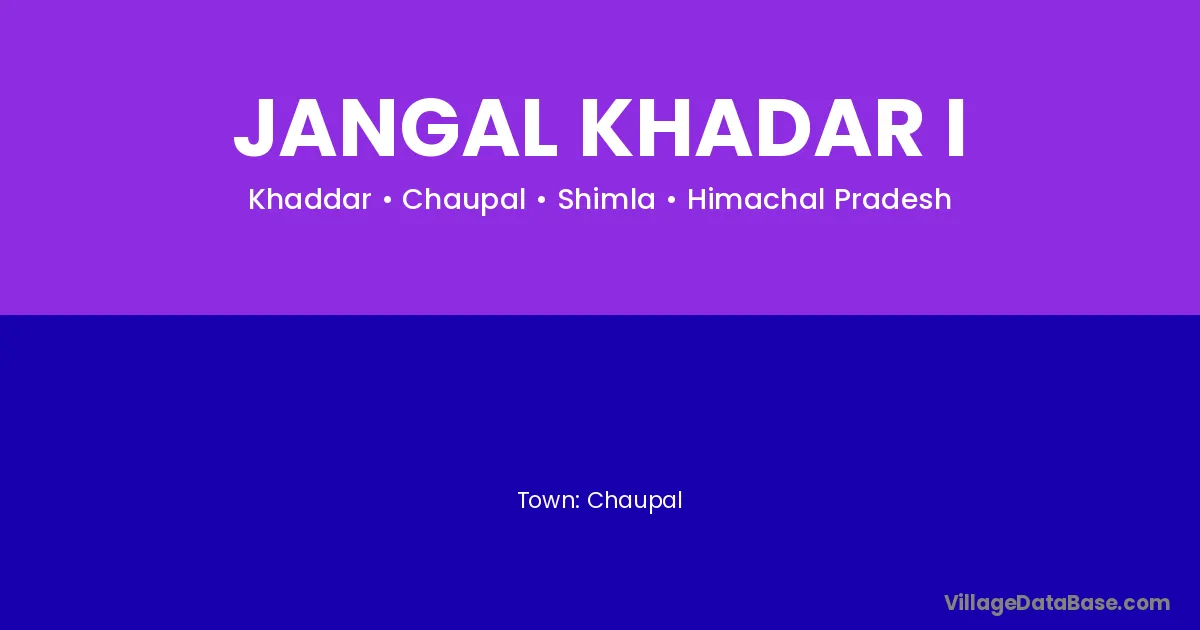 JANGAL KHADAR I

Khaddar • Chaupal • Shimla • Himachal Pradesh

Town: Chaupal

VillageDataBase.com